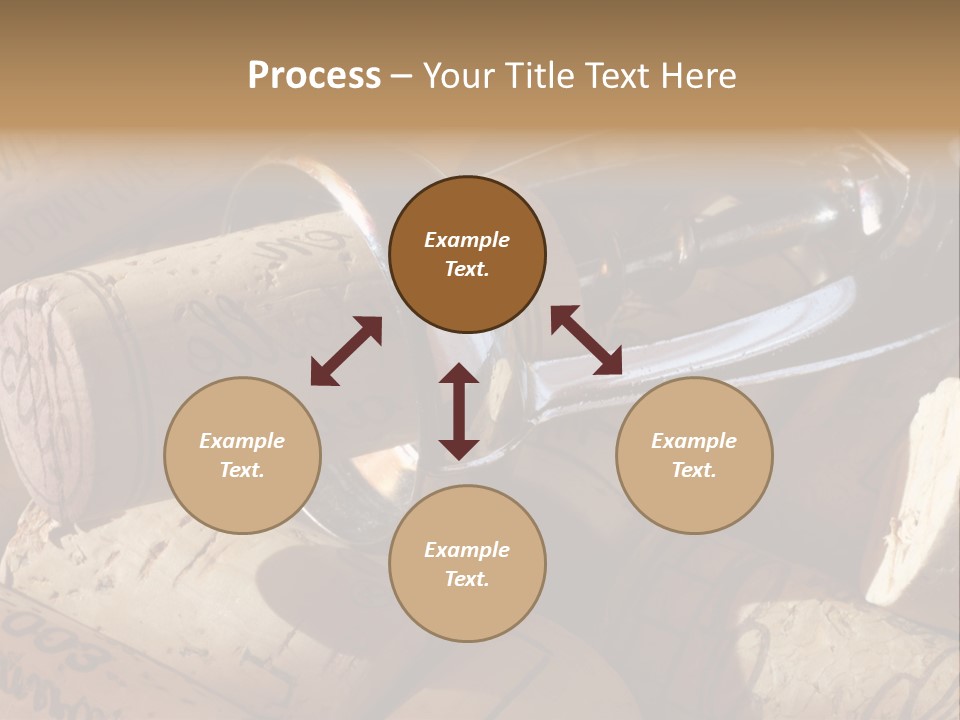 Process – Your Title Text Here

Example Text.

Example Text.

Example Text.

Example Text.